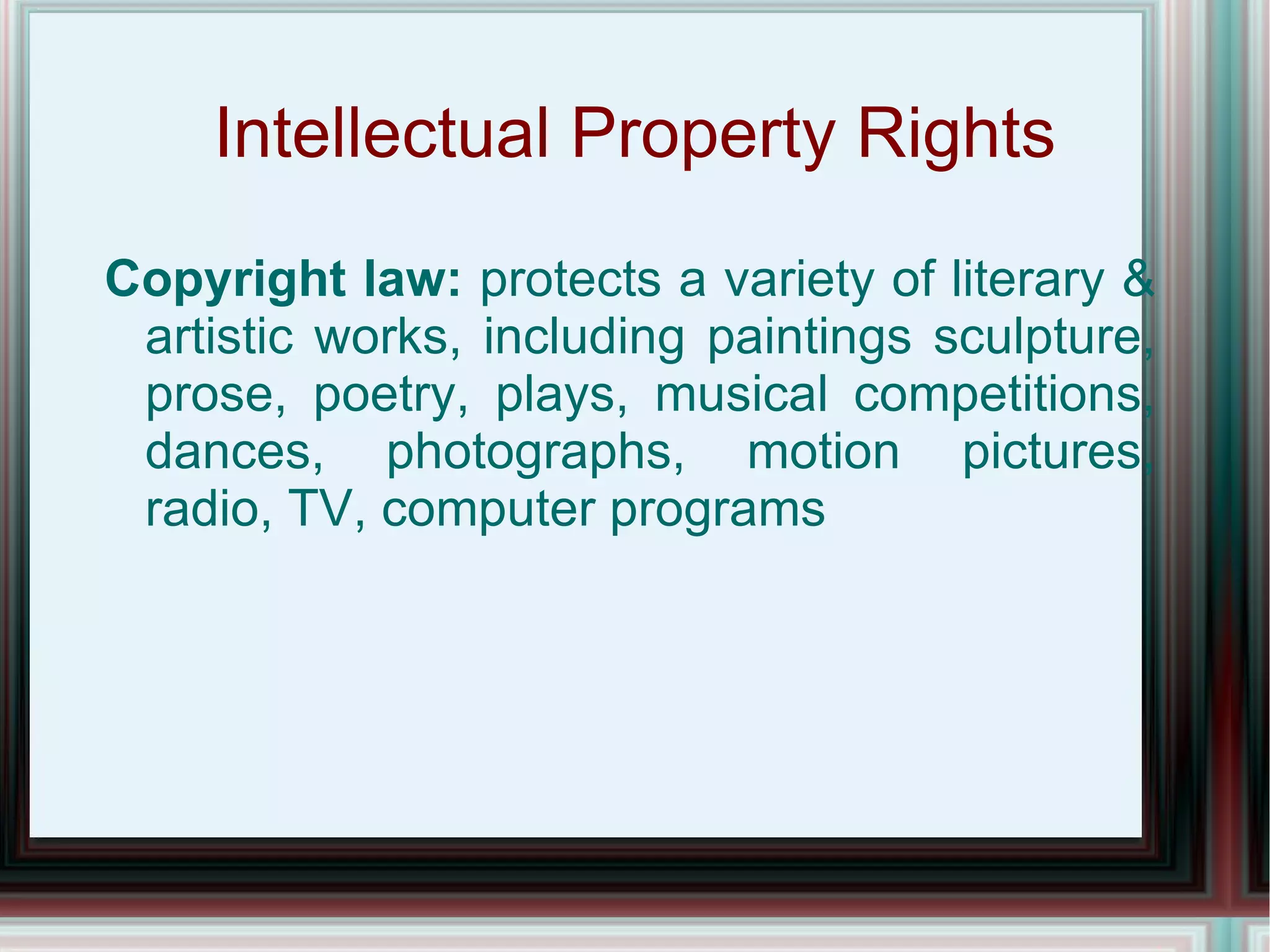 Intellectual Property Rights

Copyright law: protects a variety of literary & artistic works, including paintings sculpture, prose, poetry, plays, musical competitions, dances, photographs, motion pictures, radio, TV, computer programs